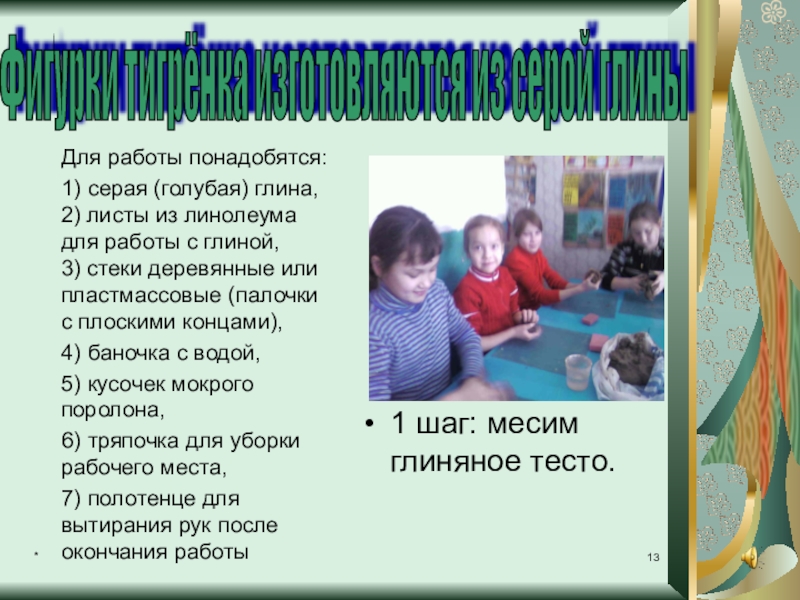 Фигурки тигрёнка изготовляются из серой глины

Для работы понадобятся:

1) серая (голубая) глина,
2) листы из линолеума для работы с глиной,
3) стеки деревянные или пластмассовые (палочки с плоскими концами),

4) баночка с водой,

5) кусочек мокрого поролона,

6) тряпочка для уборки рабочего места,

7) полотенце для вытирания рук после окончания работы

• 1 шаг: месим глиняное тесто.

13